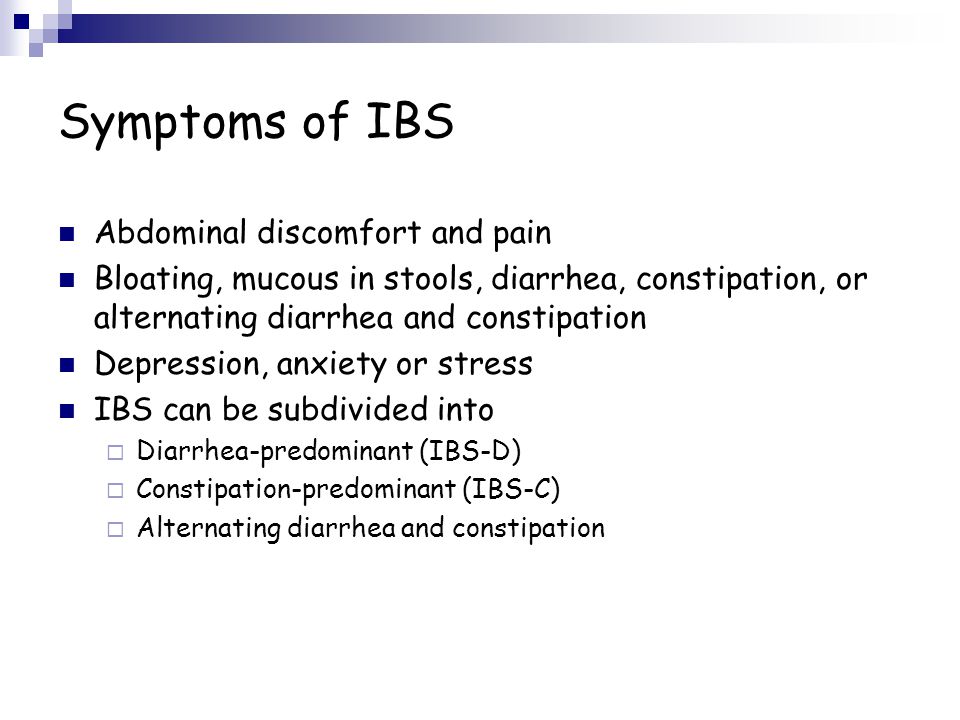 Symptoms of IBS

- Abdominal discomfort and pain
- Bloating, mucous in stools, diarrhea, constipation, or alternating diarrhea and constipation
- Depression, anxiety or stress
- IBS can be subdivided into
  - Diarrhea-predominant (IBS-D)
  - Constipation-predominant (IBS-C)
  - Alternating diarrhea and constipation